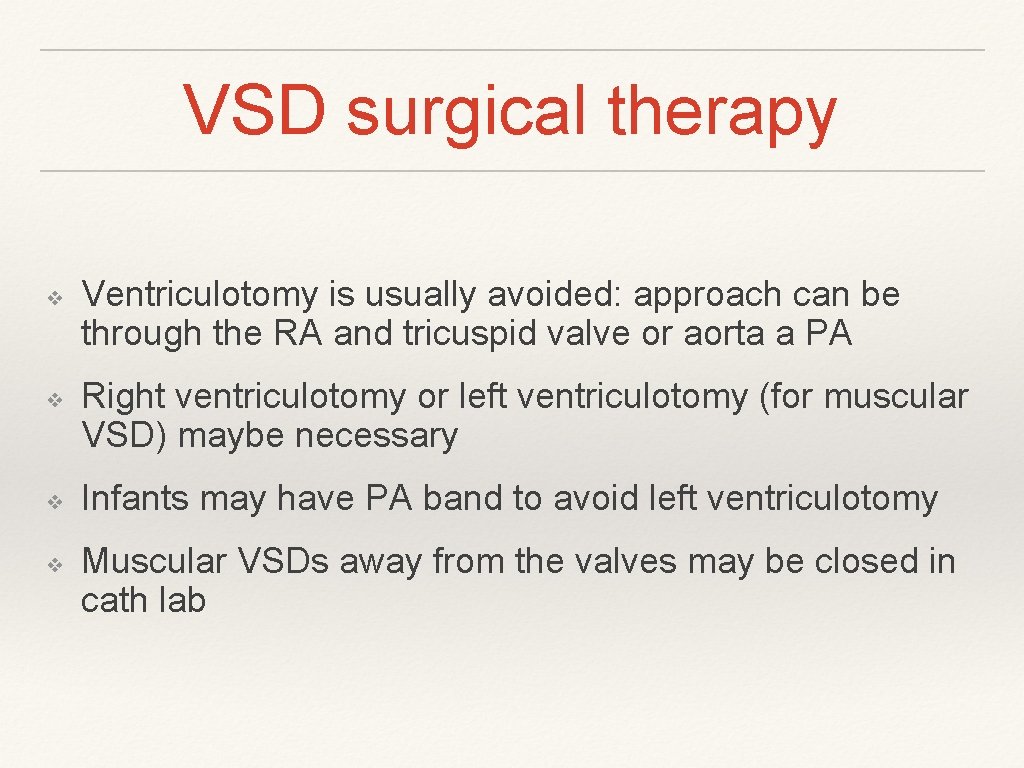 VSD surgical therapy

❖ Ventriculotomy is usually avoided: approach can be through the RA and tricuspid valve or aorta a PA

❖ Right ventriculotomy or left ventriculotomy (for muscular VSD) maybe necessary

❖ Infants may have PA band to avoid left ventriculotomy

❖ Muscular VSDs away from the valves may be closed in cath lab